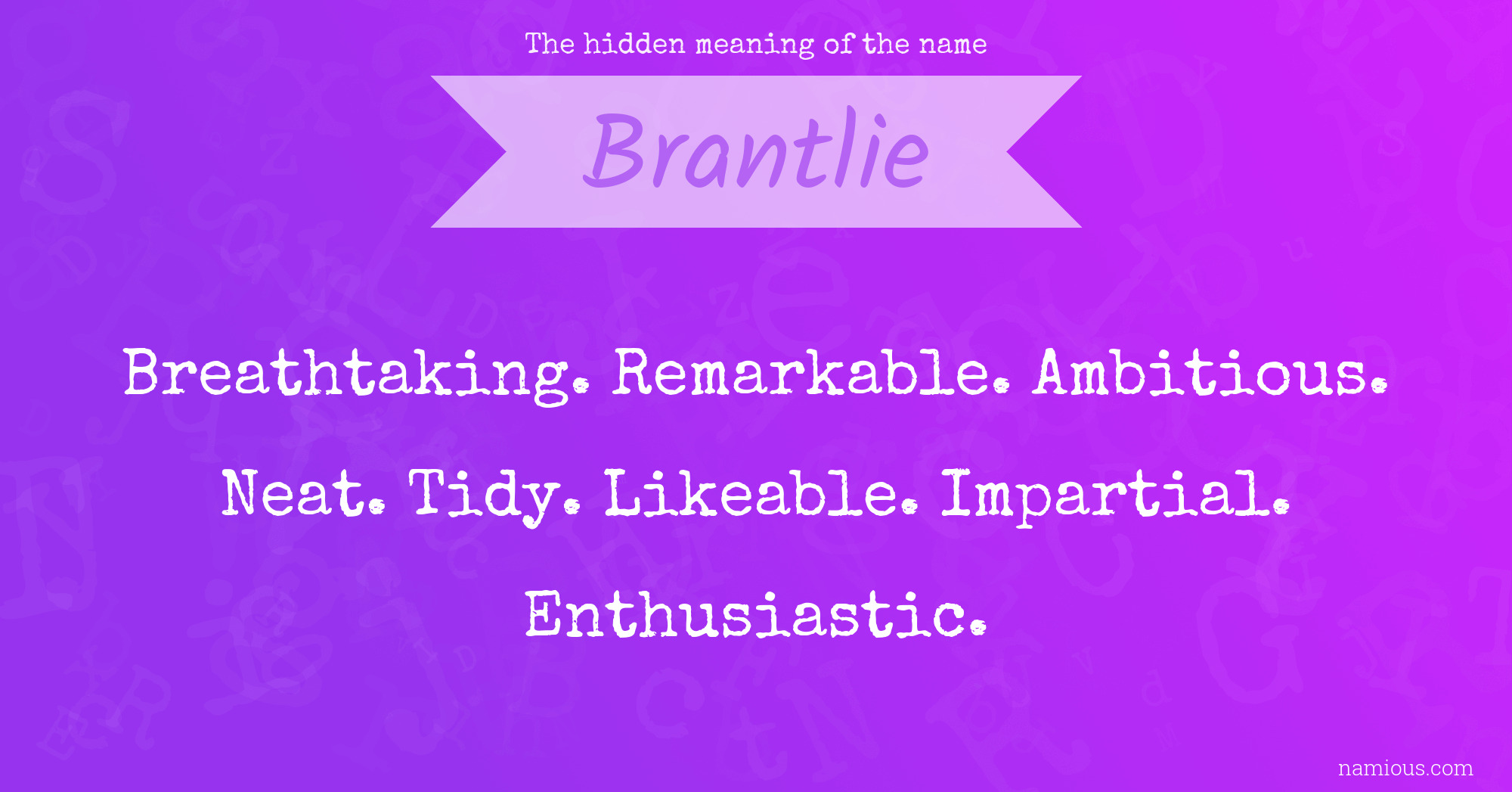 The hidden meaning of the name

Brantlie

Breathtaking. Remarkable. Ambitious. Neat. Tidy. Likeable. Impartial. Enthusiastic.

namious.com